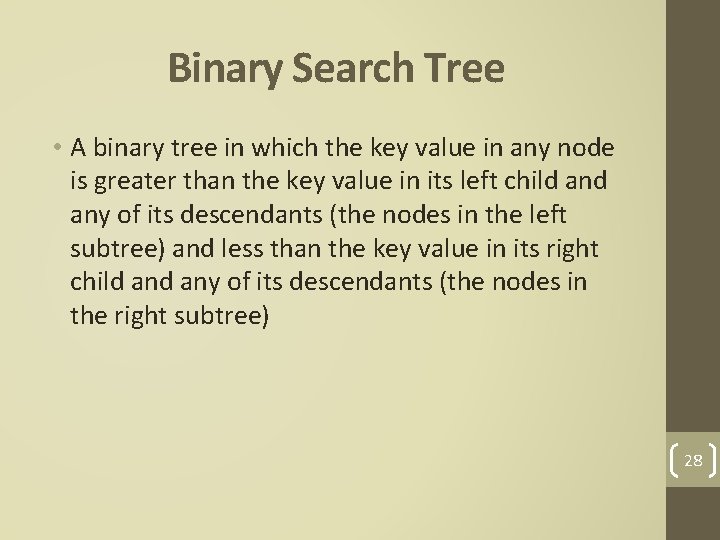 Binary Search Tree

• A binary tree in which the key value in any node is greater than the key value in its left child and any of its descendants (the nodes in the left subtree) and less than the key value in its right child and any of its descendants (the nodes in the right subtree)

28